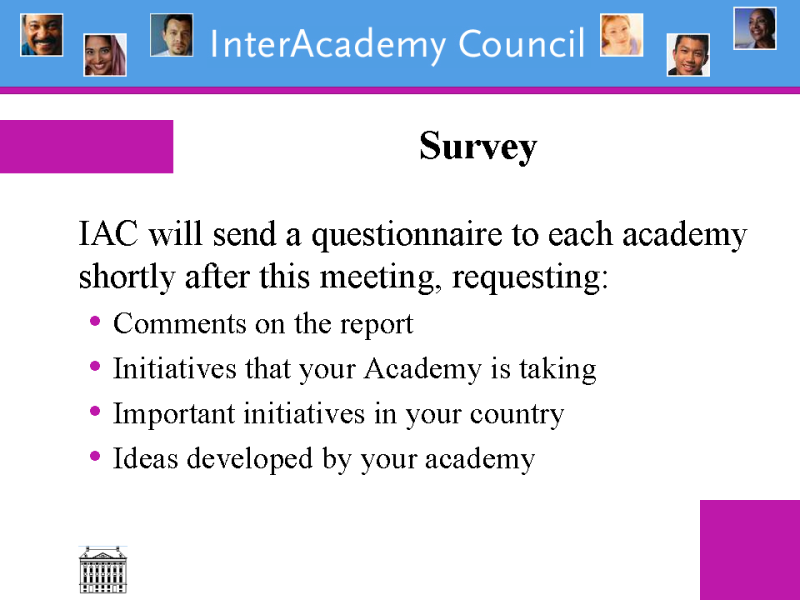 InterAcademy Council

Survey

IAC will send a questionnaire to each academy shortly after this meeting, requesting:

• Comments on the report
• Initiatives that your Academy is taking
• Important initiatives in your country
• Ideas developed by your academy